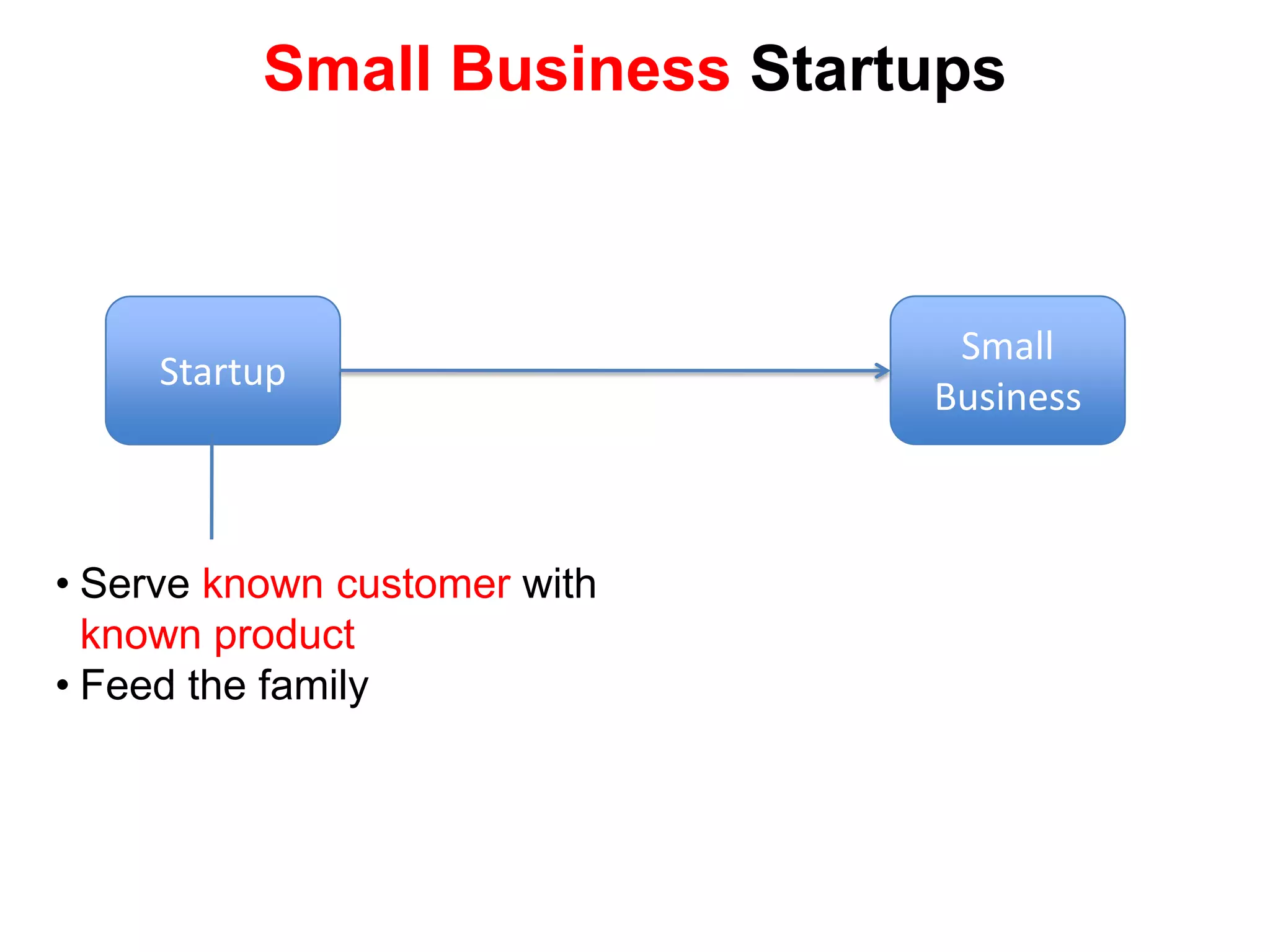 Small Business Startups

Startup

Small Business

• Serve known customer with known product
• Feed the family